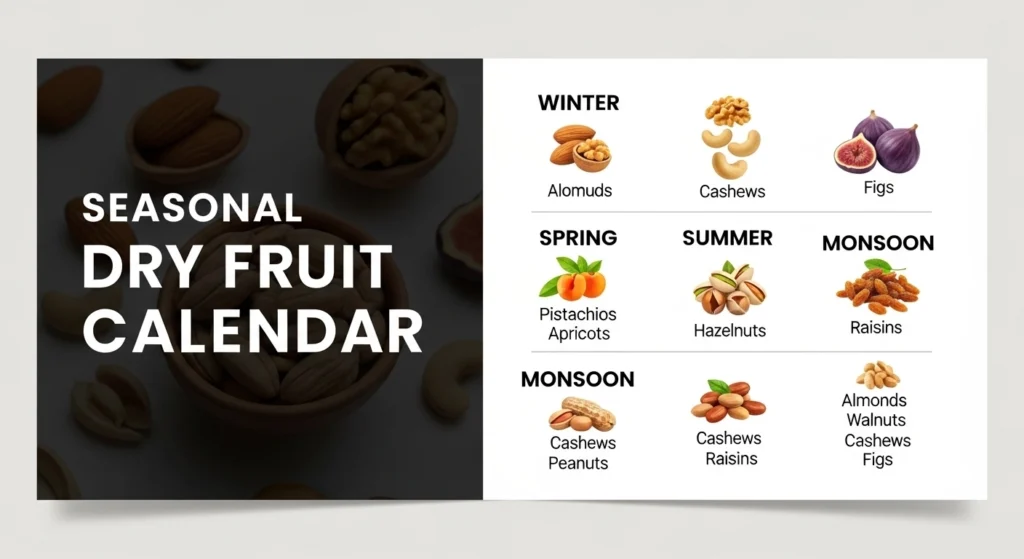 SEASONAL
DRY FRUIT
CALENDAR

WINTER

Alomuds

Cashews

Figs

SPRING

Pistachios
Apricots

SUMMER

Hazelnuts

MONSOON

Raisins

MONSOON

Cashews
Peanuts

Cashews
Raisins

Almonds
Walnuts
Cashews
Figs